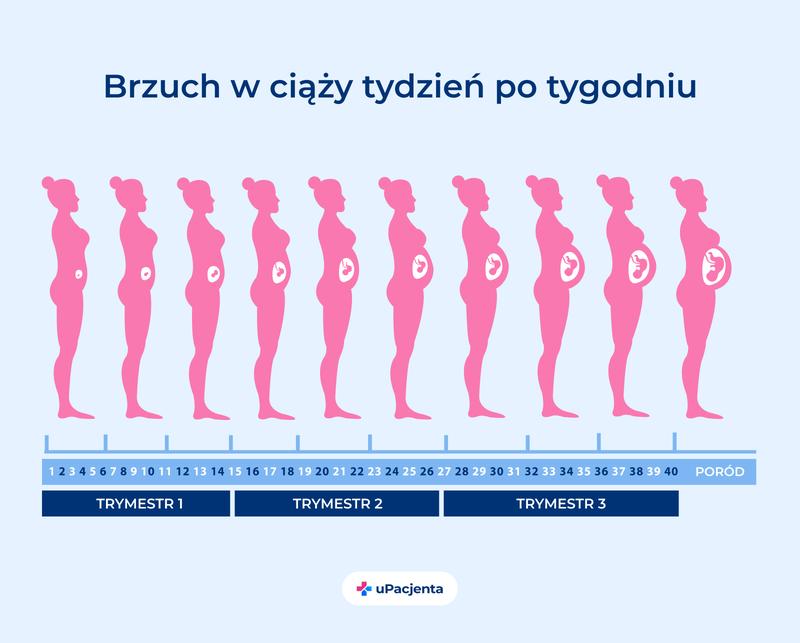 Brzuch w ciąży tydzień po tygodniu

1 2 3 4 5 6 7 8 9 10 11 12 13 14 15 16 17 18 19 20 21 22 23 24 25 26 27 28 29 30 31 32 33 34 35 36 37 38 39 40 PORÓD

TRYMESTR 1
TRYMESTR 2
TRYMESTR 3

uPacjenta